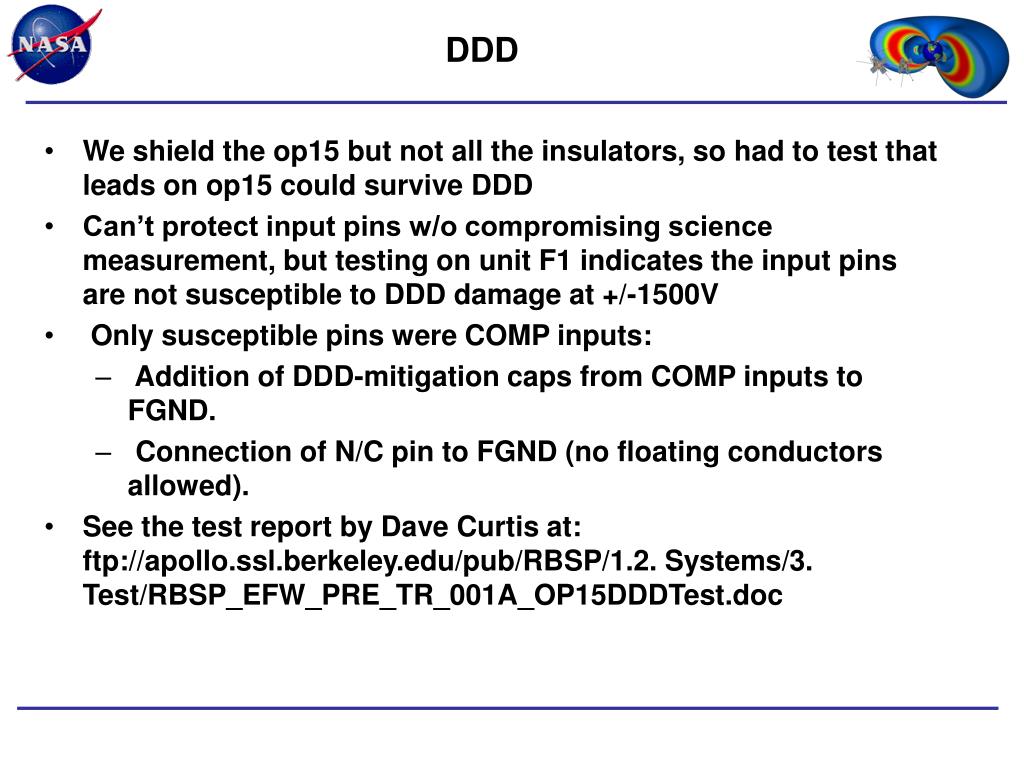 NASA

DDD

• We shield the op15 but not all the insulators, so had to test that leads on op15 could survive DDD
• Can’t protect input pins w/o compromising science measurement, but testing on unit F1 indicates the input pins are not susceptible to DDD damage at +/-1500V
• Only susceptible pins were COMP inputs:
– Addition of DDD-mitigation caps from COMP inputs to FGND.
– Connection of N/C pin to FGND (no floating conductors allowed).
• See the test report by Dave Curtis at: ftp://apollo.ssl.berkeley.edu/pub/RBSP/1.2. Systems/3. Test/RBSP_EFW_PRE_TR_001A_OP15DDDTest.doc